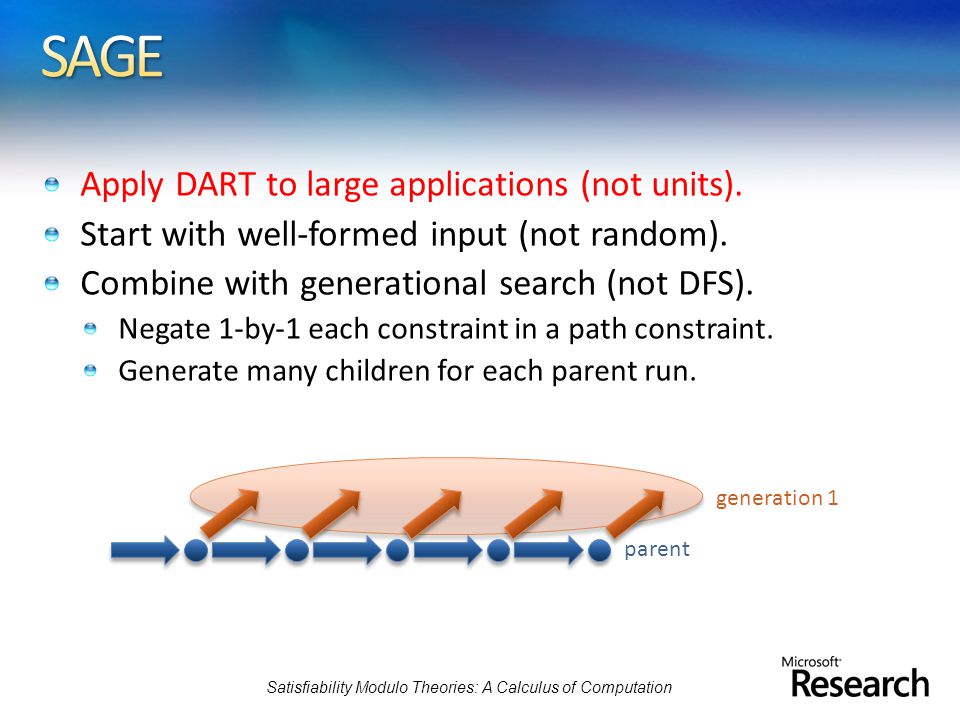 SAGE

Apply DART to large applications (not units).

Start with well-formed input (not random).

Combine with generational search (not DFS).

Negate 1-by-1 each constraint in a path constraint.

Generate many children for each parent run.

generation 1

parent

Satisfiability Modulo Theories: A Calculus of Computation

Microsoft Research